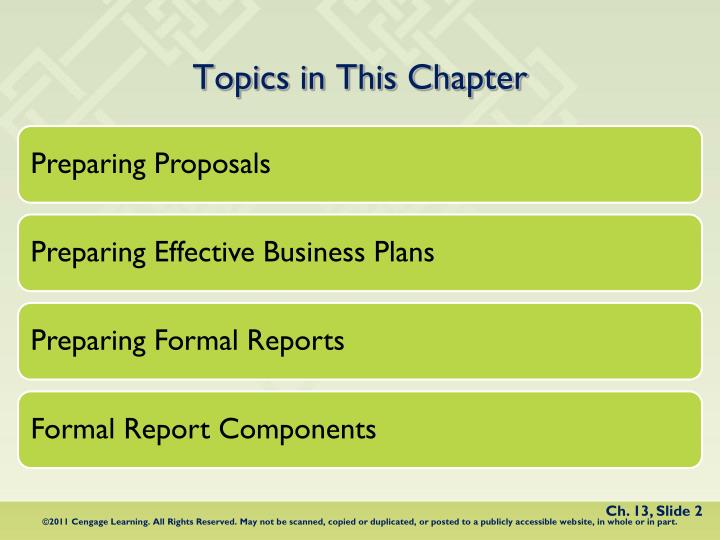 Topics in This Chapter

Preparing Proposals

Preparing Effective Business Plans

Preparing Formal Reports

Formal Report Components

Ch. 13, Slide 2

©2011 Cengage Learning. All Rights Reserved. May not be scanned, copied or duplicated, or posted to a publicly accessible website, in whole or in part.